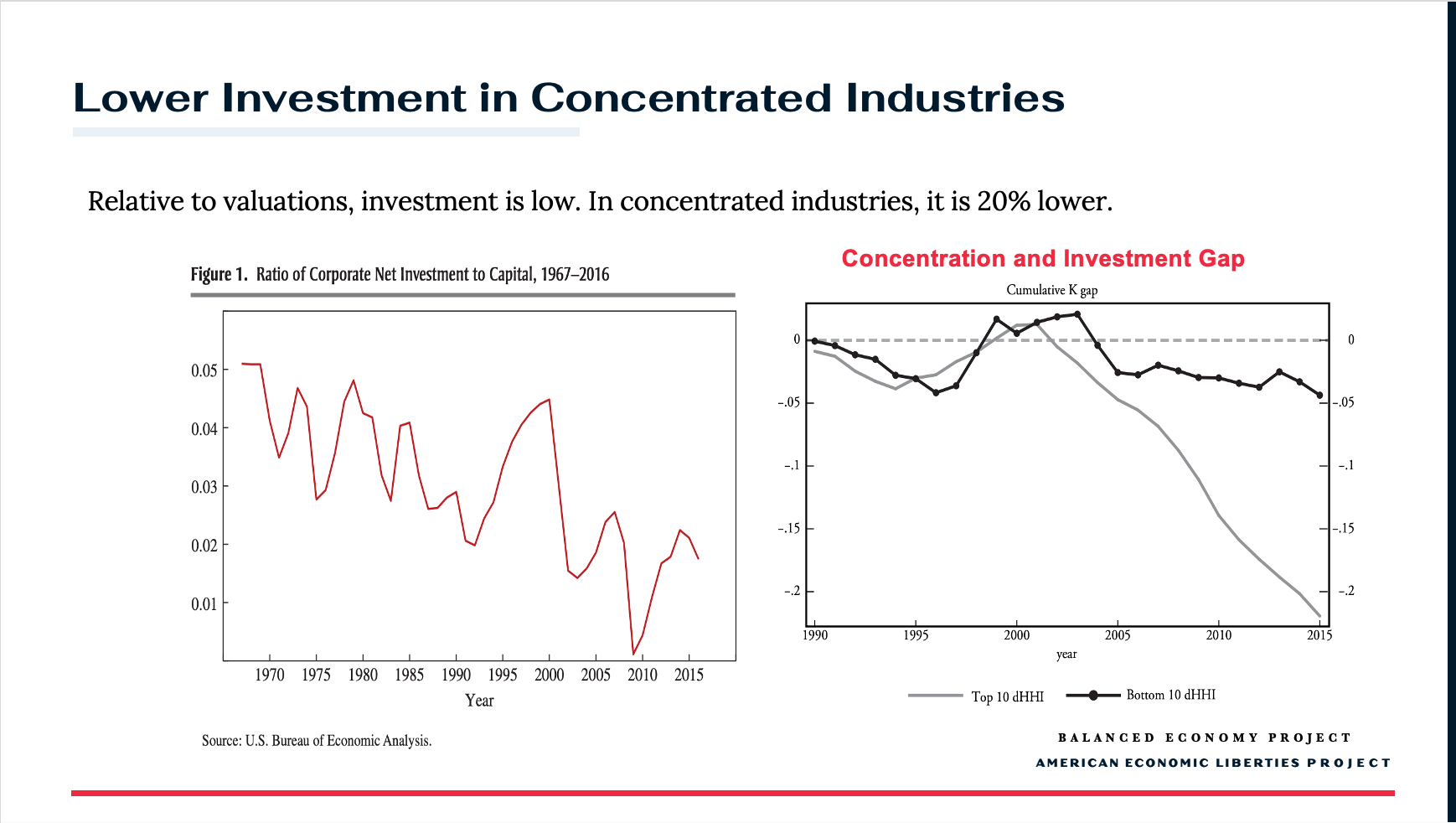 Lower Investment in Concentrated Industries

Relative to valuations, investment is low. In concentrated industries, it is 20% lower.

Figure 1. Ratio of Corporate Net Investment to Capital, 1967–2016

0.05
0.04
0.03
0.02
0.01

1970 1975 1980 1985 1990 1995 2000 2005 2010 2015
Year

Source: U.S. Bureau of Economic Analysis.

Concentration and Investment Gap

Cumulative K gap

0
−.05
−.1
−.15
−.2

0
−.05
−.1
−.15
−.2

1990 1995 2000 2005 2010 2015
year

Top 10 dHHI
Bottom 10 dHHI

BALANCED ECONOMY PROJECT
AMERICAN ECONOMIC LIBERTIES PROJECT